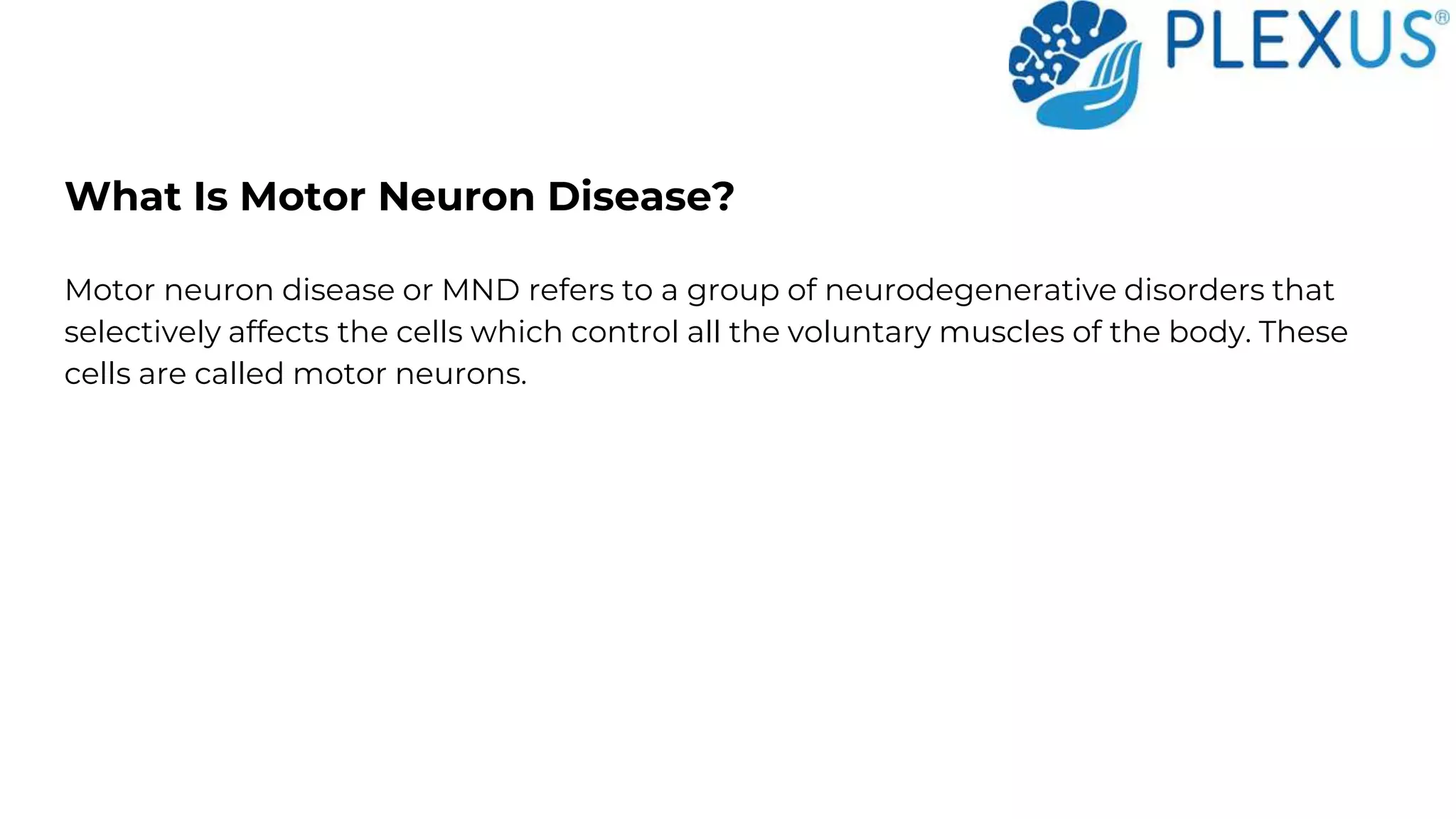 PLEXUS®

What Is Motor Neuron Disease?

Motor neuron disease or MND refers to a group of neurodegenerative disorders that selectively affects the cells which control all the voluntary muscles of the body. These cells are called motor neurons.